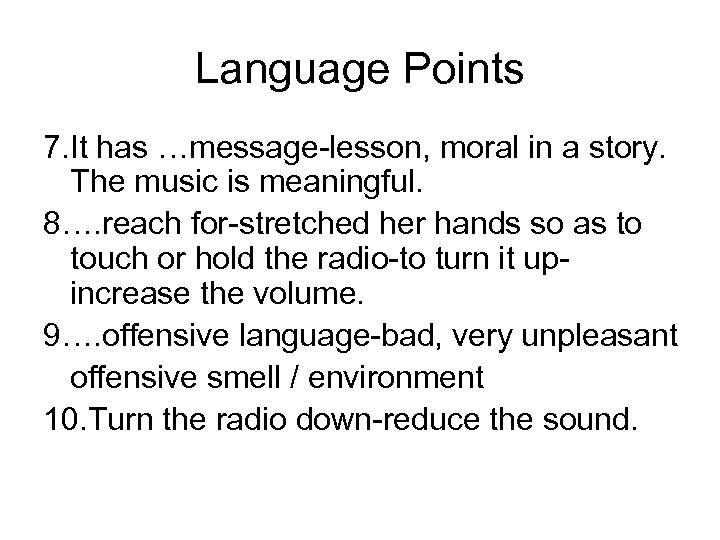 Language Points

7.It has …message-lesson, moral in a story. The music is meaningful.

8.…reach for-stretched her hands so as to touch or hold the radio-to turn it up-increase the volume.

9.…offensive language-bad, very unpleasant offensive smell / environment

10.Turn the radio down-reduce the sound.